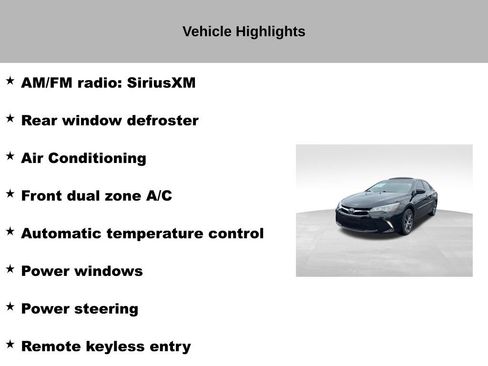 Vehicle Highlights

★ AM/FM radio: SiriusXM

★ Rear window defroster

★ Air Conditioning

★ Front dual zone A/C

★ Automatic temperature control

★ Power windows

★ Power steering

★ Remote keyless entry